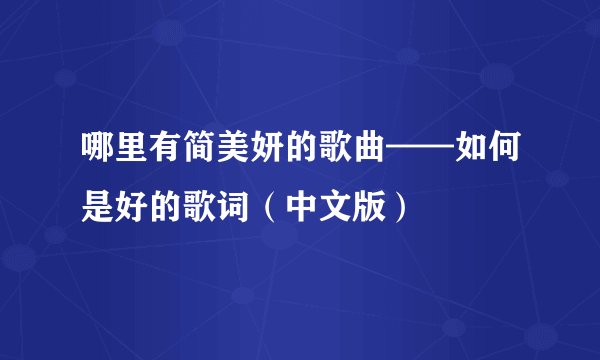 哪里有简美妍的歌曲——如何是好的歌词（中文版）